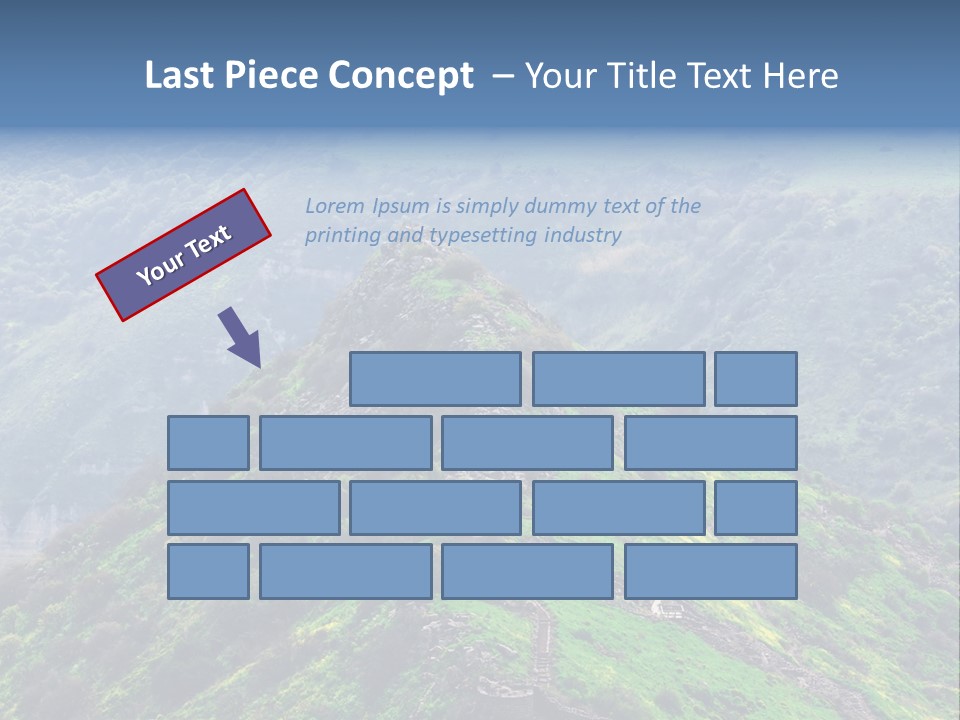 Last Piece Concept – Your Title Text Here

Your Text

Lorem Ipsum is simply dummy text of the printing and typesetting industry